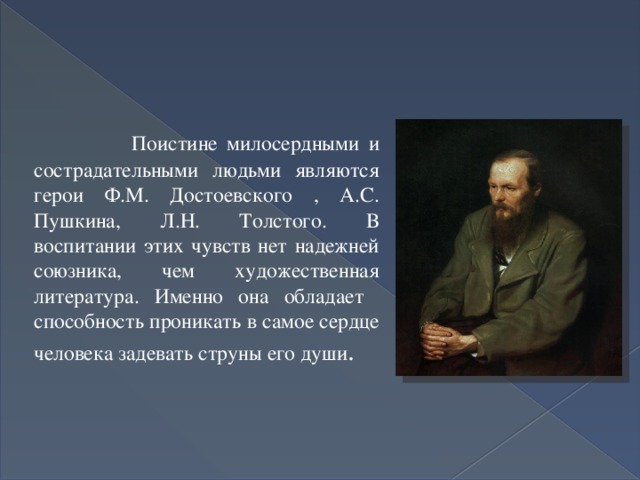 Поистине милосердными и сострадательными людьми являются герои Ф.М. Достоевского , А.С. Пушкина, Л.Н. Толстого. В воспитании этих чувств нет надежней союзника, чем художественная литература. Именно она обладает способность проникать в самое сердце человека задевать струны его души.